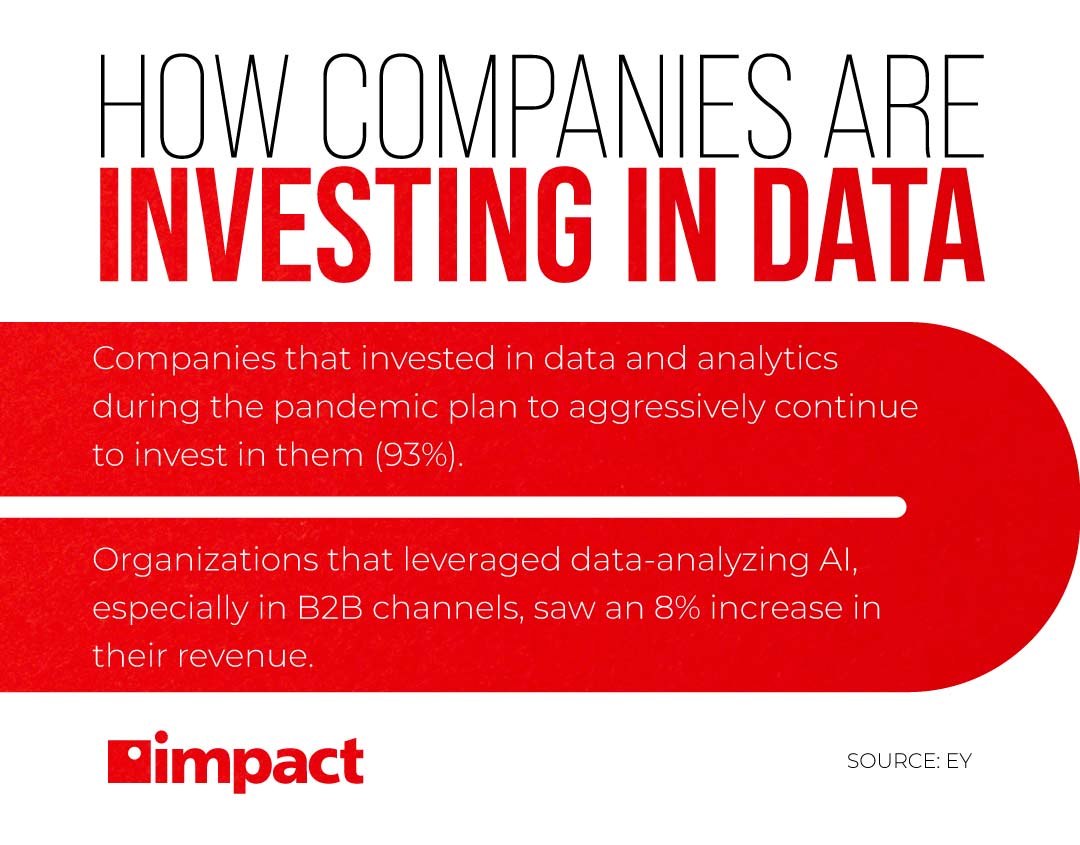 HOW COMPANIES ARE
INVESTING IN DATA

Companies that invested in data and analytics during the pandemic plan to aggressively continue to invest in them (93%).

Organizations that leveraged data-analyzing AI, especially in B2B channels, saw an 8% increase in their revenue.

impact

SOURCE: EY